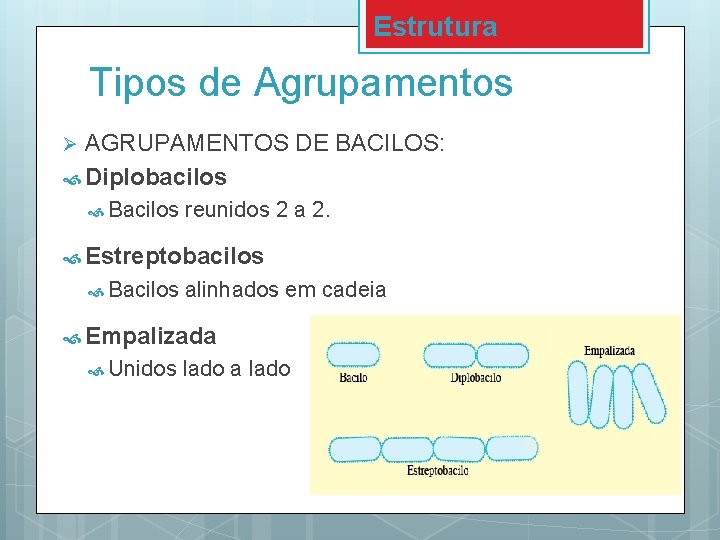 Estrutura

Tipos de Agrupamentos

AGRUPAMENTOS DE BACILOS:

Diplobacilos

Bacilos reunidos 2 a 2.

Estreptobacilos

Bacilos alinhados em cadeia

Empalizada

Unidos lado a lado

Bacilo

Diplobacilo

Empalizada

Estreptobacilo